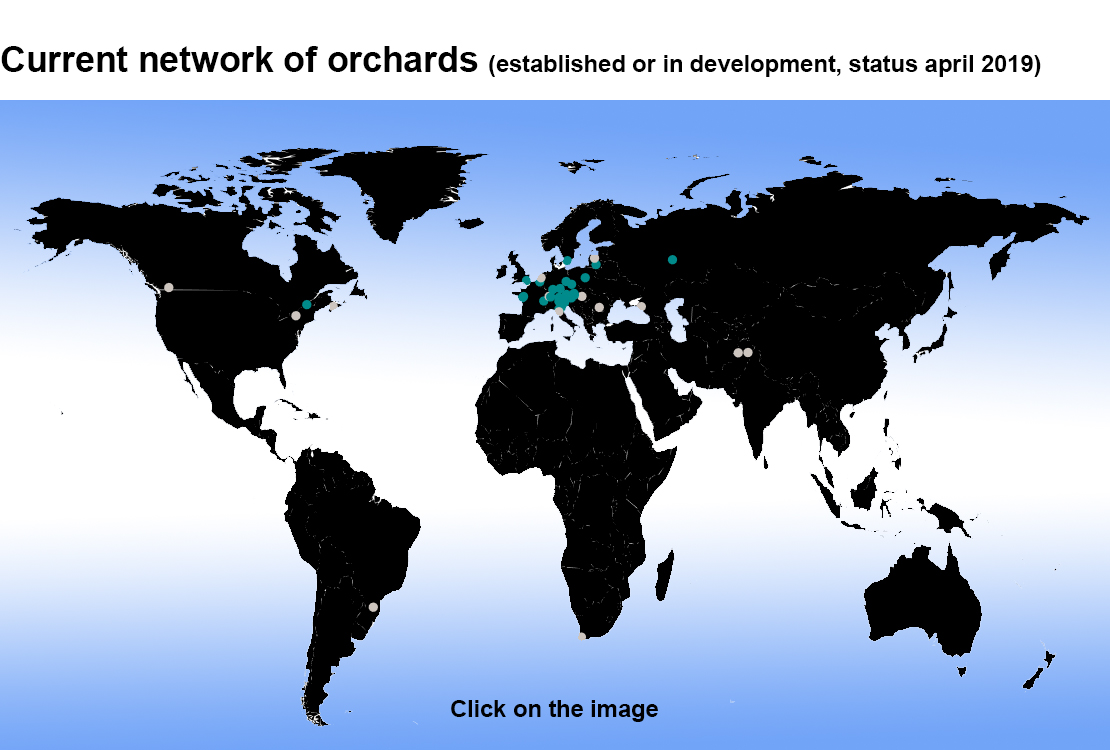 Current network of orchards (established or in development, status april 2019)

Click on the image